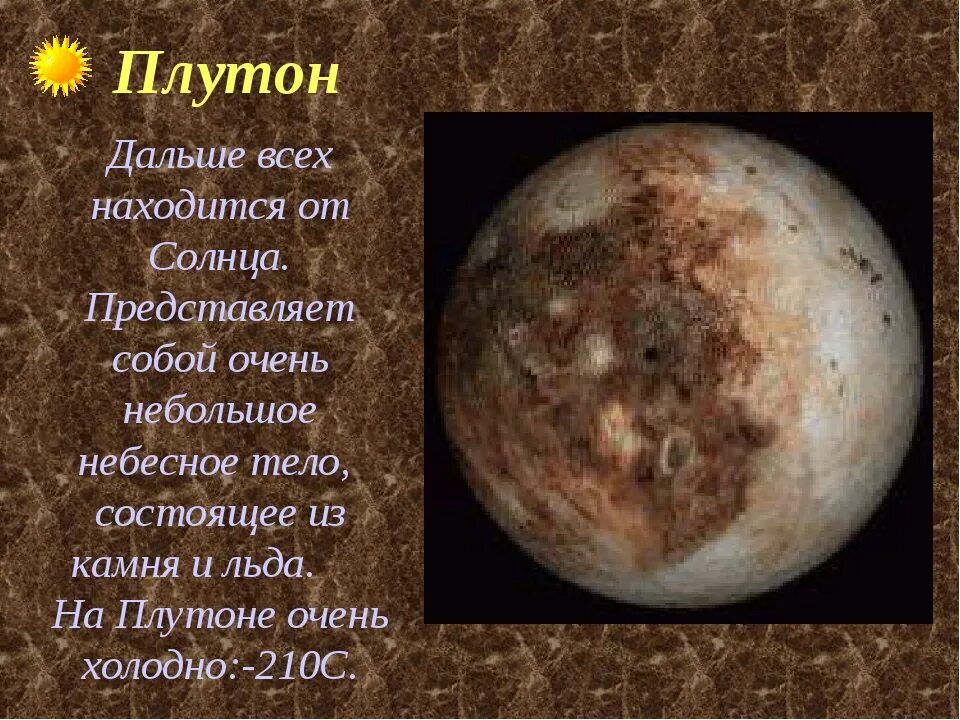 Плутон

Дальше всех находится от Солнца. Представляет собой очень небольшое небесное тело, состоящее из камня и льда. На Плутоне очень холодно:-210С.